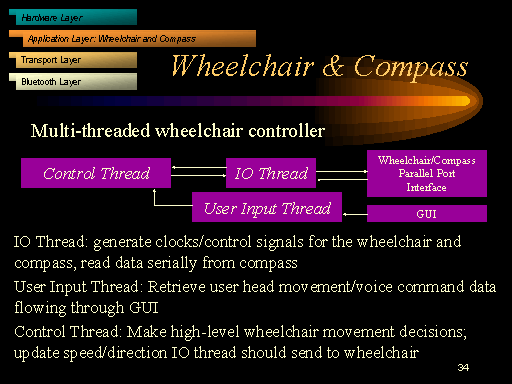 Hardware Layer

Application Layer: Wheelchair and Compass

Transport Layer

Bluetooth Layer

Wheelchair & Compass

Multi-threaded wheelchair controller

Control Thread

IO Thread

Wheelchair/Compass Parallel Port Interface

User Input Thread

GUI

IO Thread: generate clocks/control signals for the wheelchair and compass, read data serially from compass

User Input Thread: Retrieve user head movement/voice command data flowing through GUI

Control Thread: Make high-level wheelchair movement decisions; update speed/direction IO thread should send to wheelchair

34